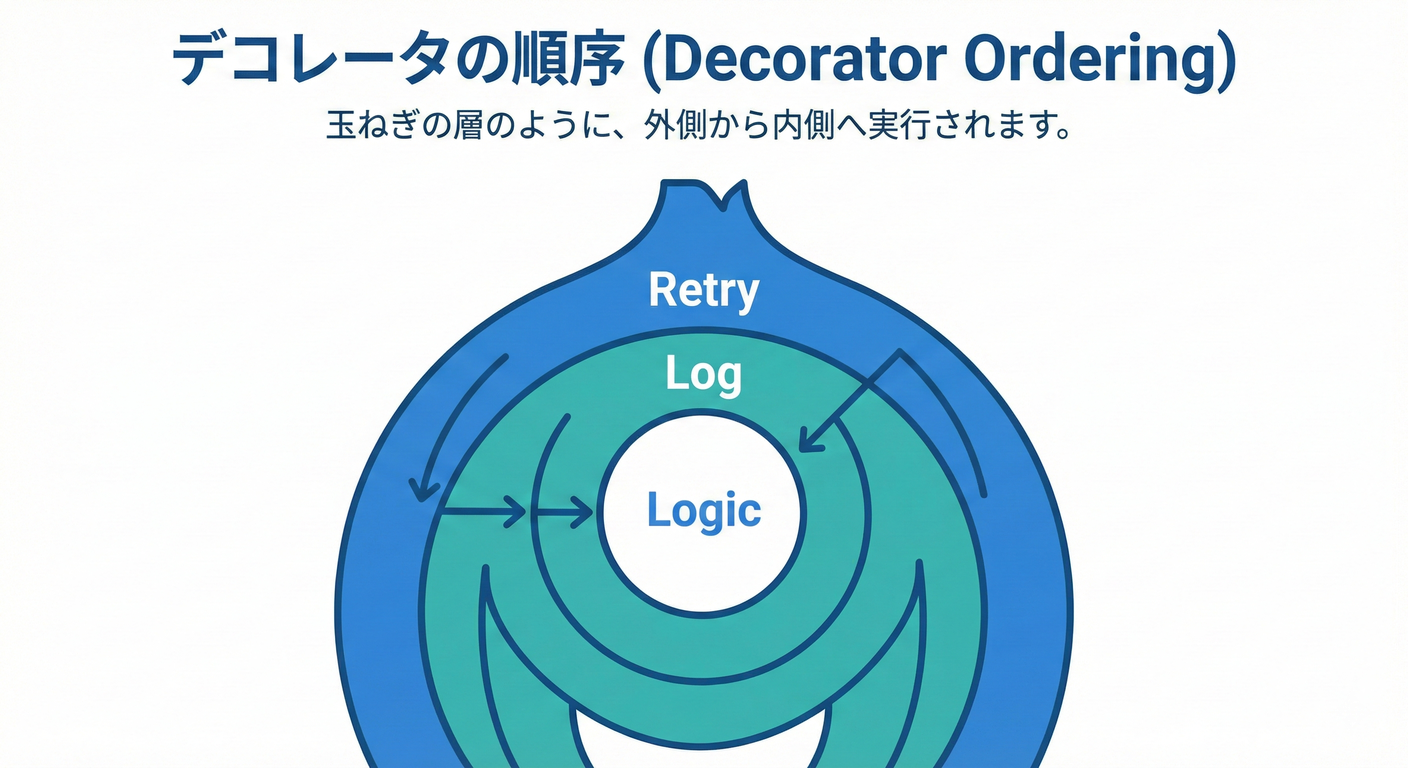 デコレータの順序 (Decorator Ordering)

玉ねぎの層のように、外側から内側へ実行されます。

Retry

Log

Logic